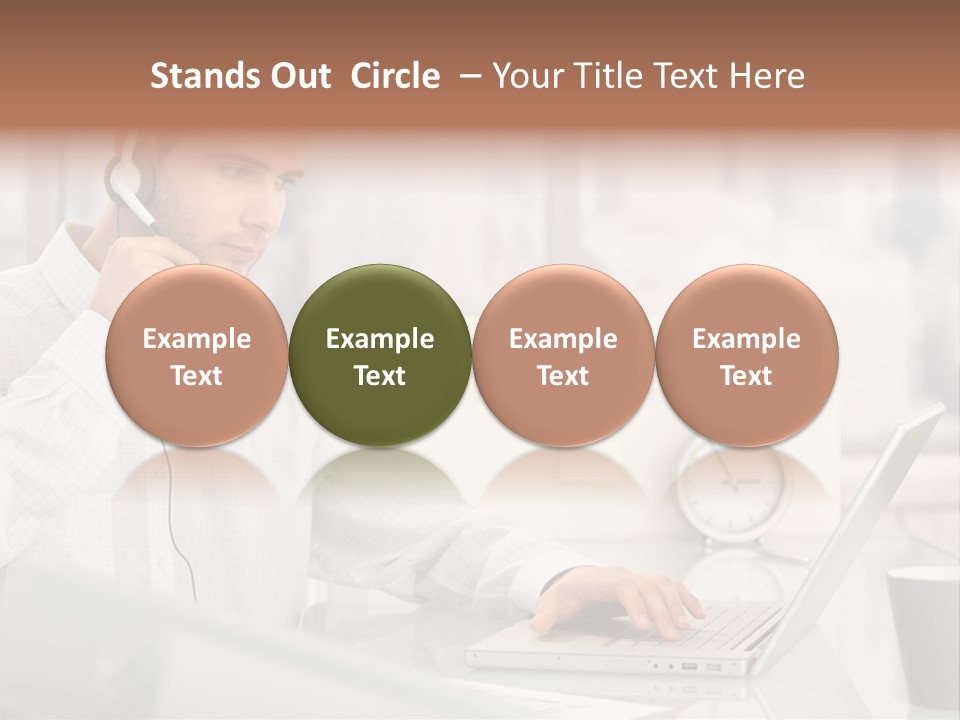 Stands Out Circle – Your Title Text Here

Example Text

Example Text

Example Text

Example Text